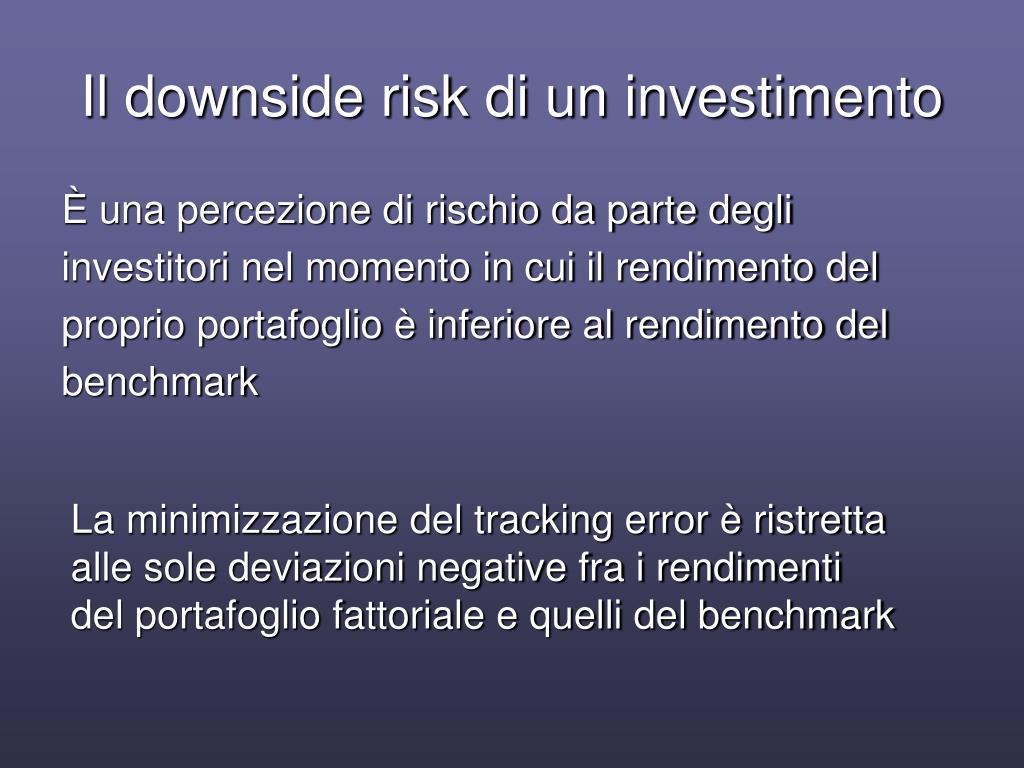 Il downside risk di un investimento

È una percezione di rischio da parte degli investitori nel momento in cui il rendimento del proprio portafoglio è inferiore al rendimento del benchmark

La minimizzazione del tracking error è ristretta alle sole deviazioni negative fra i rendimenti del portafoglio fattoriale e quelli del benchmark